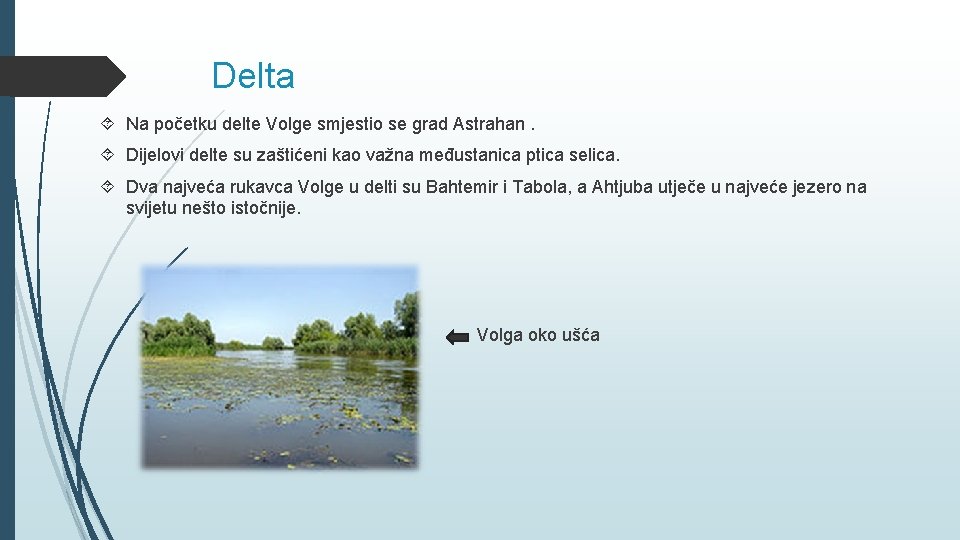 Delta

Na početku delte Volge smjestio se grad Astrahan .

Dijelovi delte su zaštićeni kao važna međustanica ptica selica.

Dva najveća rukavca Volge u delti su Bahtemir i Tabola, a Ahtjuba utječe u najveće jezero na svijetu nešto istočnije.

Volga oko ušća